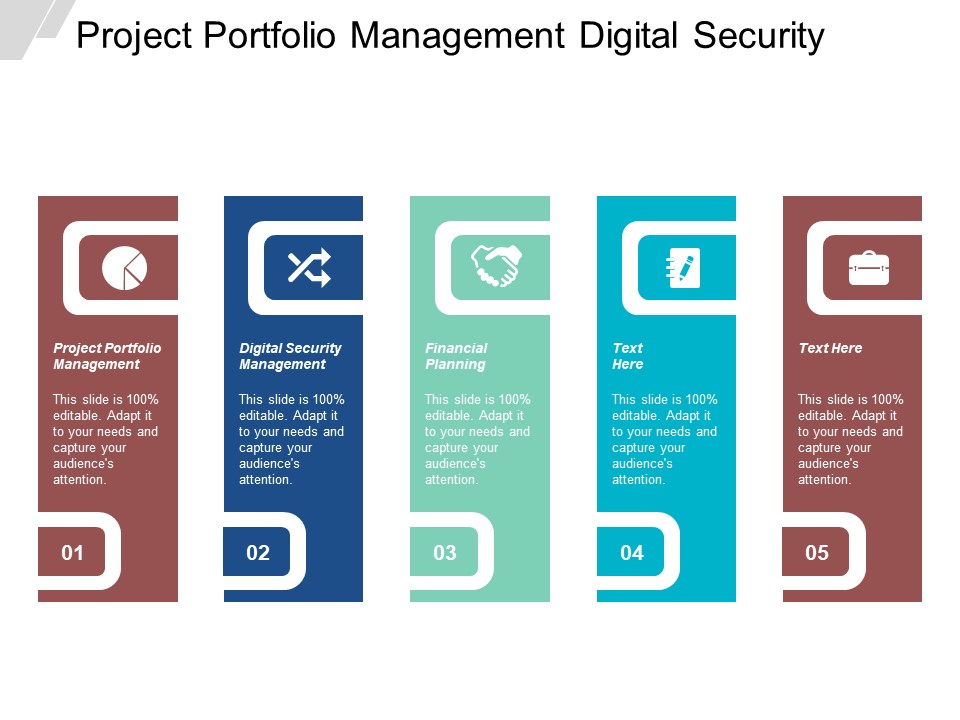 Project Portfolio Management Digital Security

Project Portfolio Management

This slide is 100% editable. Adapt it to your needs and capture your audience's attention.

01

Digital Security Management

This slide is 100% editable. Adapt it to your needs and capture your audience's attention.

02

Financial Planning

This slide is 100% editable. Adapt it to your needs and capture your audience's attention.

03

Text Here

This slide is 100% editable. Adapt it to your needs and capture your audience's attention.

04

Text Here

This slide is 100% editable. Adapt it to your needs and capture your audience's attention.

05